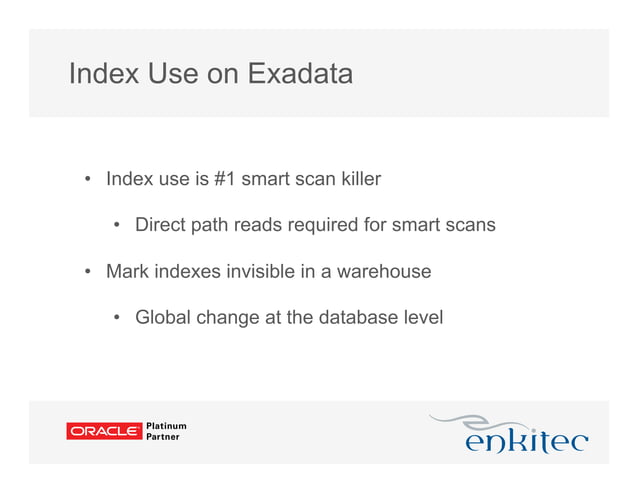 Index Use on Exadata

• Index use is #1 smart scan killer

• Direct path reads required for smart scans

• Mark indexes invisible in a warehouse

• Global change at the database level

ORACLE Platinum Partner

enkitec